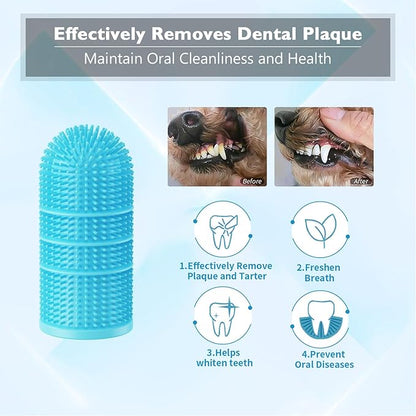 Effectively Removes Dental Plaque
Maintain Oral Cleanliness and Health

Before

After

1.Effectively Remove Plaque and Tarter

2.Freshen Breath

3.Helps whiten teeth

4.Prevent Oral Diseases